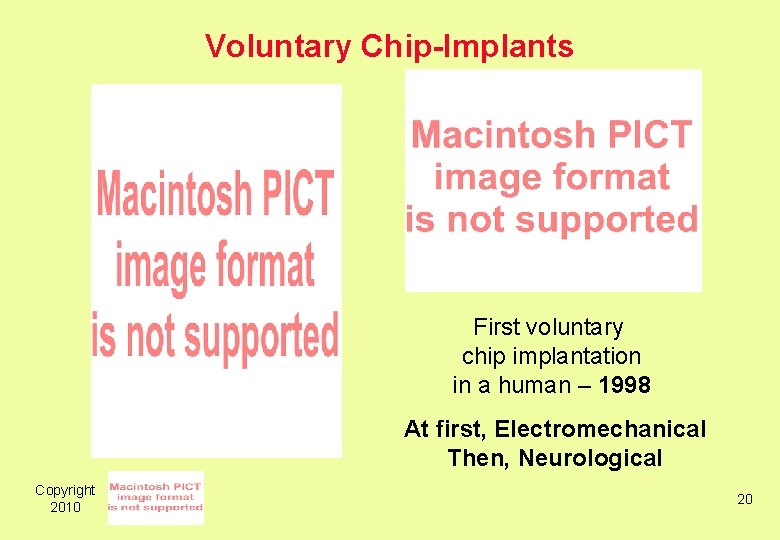 Voluntary Chip-Implants

Macintosh PICT
image format
is not supported

Macintosh PICT
image format
is not supported

First voluntary
chip implantation
in a human – 1998

At first, Electromechanical
Then, Neurological

Copyright
2010

Macintosh PICT
image format
is not supported

20